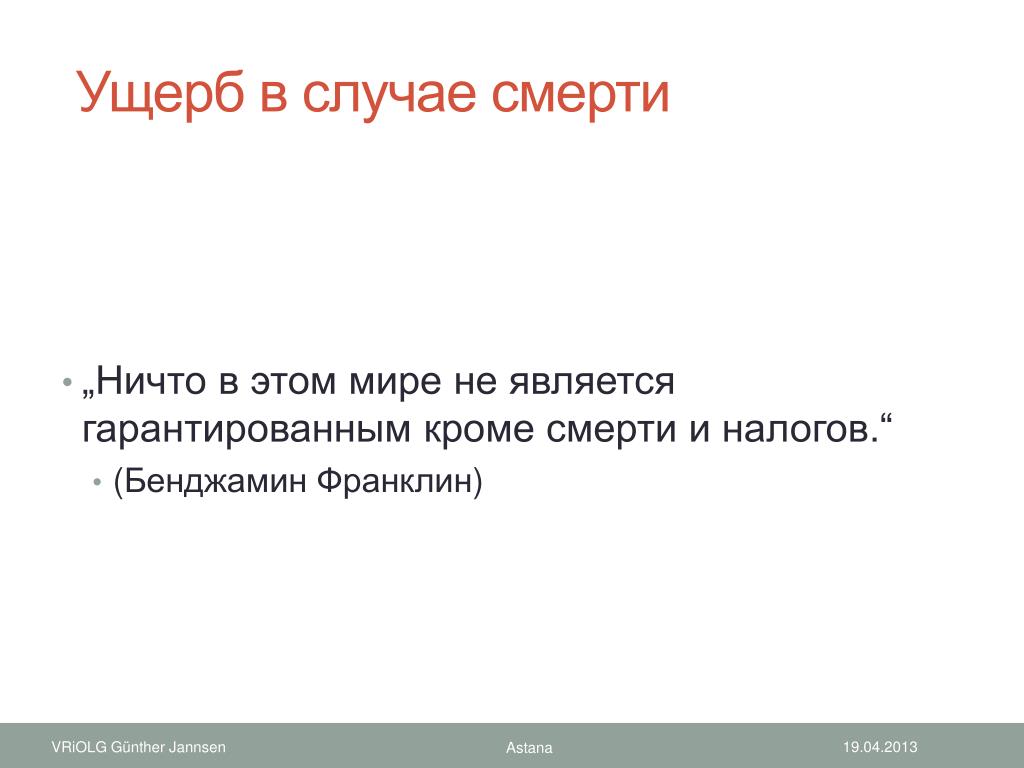 Ущерб в случае смерти

• „Ничто в этом мире не является гарантированным кроме смерти и налогов.“
  • (Бенджамин Франклин)

VRiOLG Günther Jannsen

Astana

19.04.2013